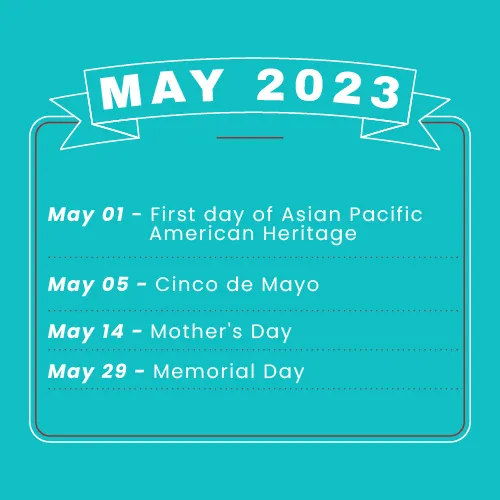 MAY 2023

May 01 - First day of Asian Pacific American Heritage

May 05 - Cinco de Mayo

May 14 - Mother's Day

May 29 - Memorial Day